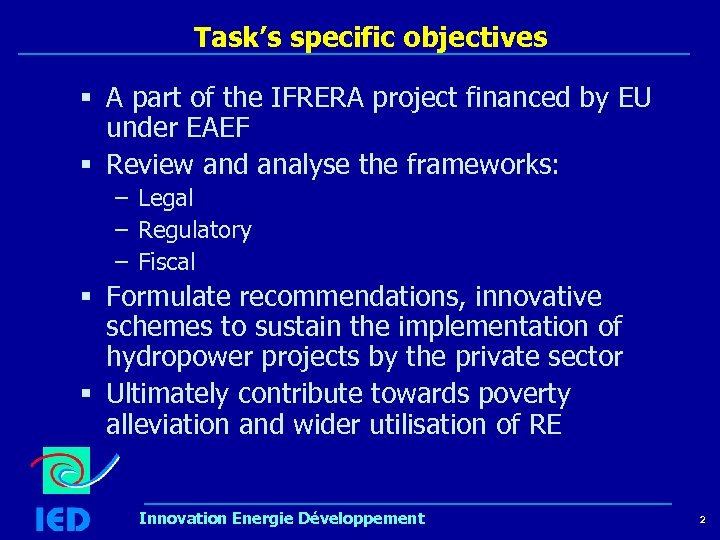 Task's specific objectives

▪ A part of the IFRERA project financed by EU under EAEF
▪ Review and analyse the frameworks:
– Legal
– Regulatory
– Fiscal
▪ Formulate recommendations, innovative schemes to sustain the implementation of hydropower projects by the private sector
▪ Ultimately contribute towards poverty alleviation and wider utilisation of RE

IED

Innovation Energie Développement

2